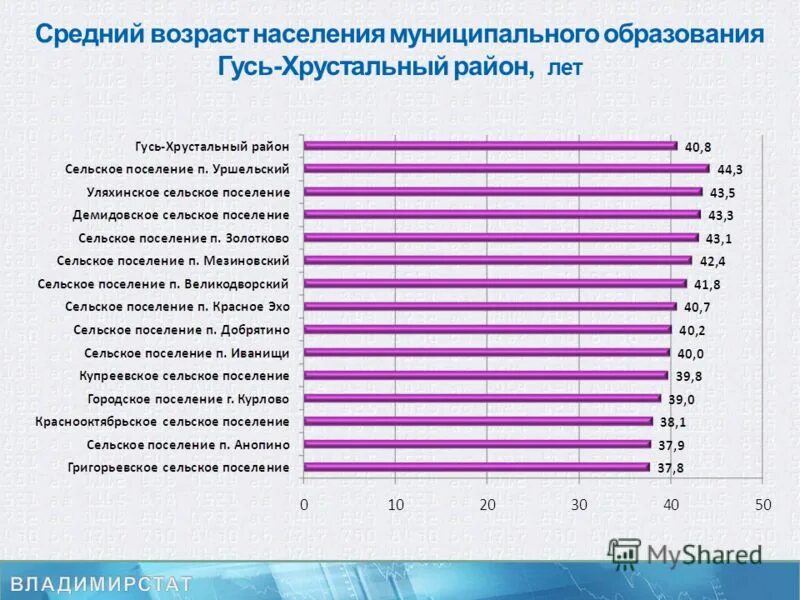 Средний возраст населения муниципального образования Гусь-Хрустальный район, лет

Гусь-Хрустальный район 40,8
Сельское поселение п. Уршельский 44,3
Уляхинское сельское поселение 43,5
Демидовское сельское поселение 43,3
Сельское поселение п. Золотково 43,1
Сельское поселение п. Мезиновский 42,4
Сельское поселение п. Великодворский 41,8
Сельское поселение п. Красное Эхо 40,7
Сельское поселение п. Добрятино 40,2
Сельское поселение п. Иванищи 40,0
Купреевское сельское поселение 39,8
Городское поселение г. Курлово 39,0
Краснооктябрьское сельское поселение 38,1
Сельское поселение п. Анопино 37,9
Григорьевское сельское поселение 37,8

0 10 20 30 40 50

MyShared

ВЛАДИМИРСТАТ